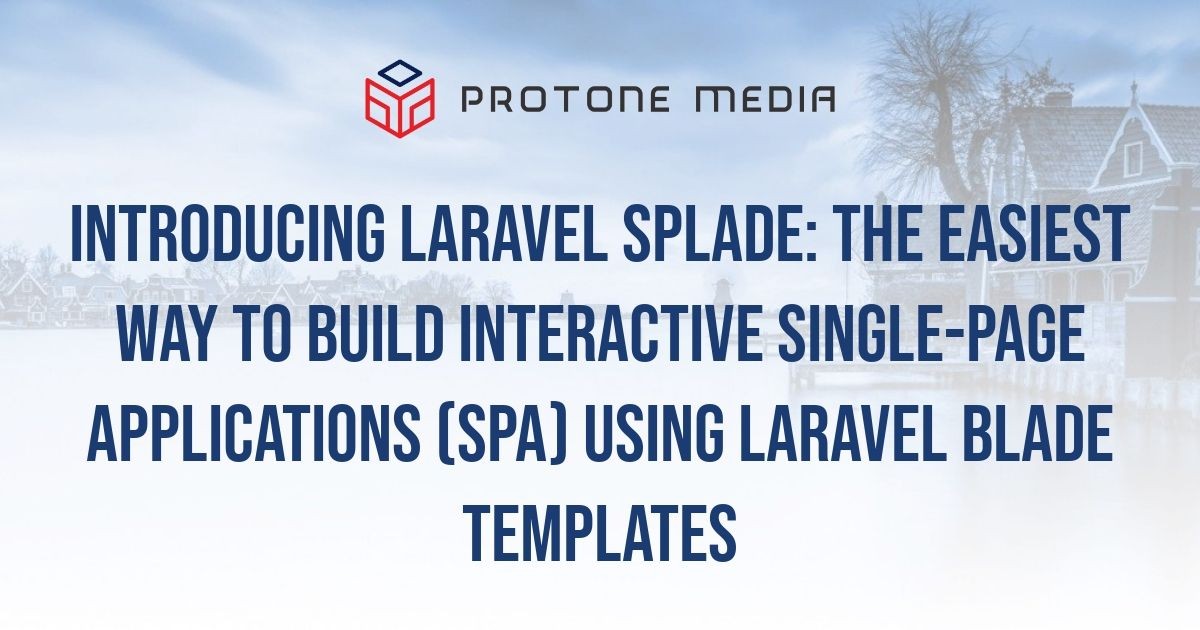 PROTONE MEDIA

INTRODUCING LARAVEL SPLADE: THE EASIEST WAY TO BUILD INTERACTIVE SINGLE-PAGE APPLICATIONS (SPA) USING LARAVEL BLADE TEMPLATES